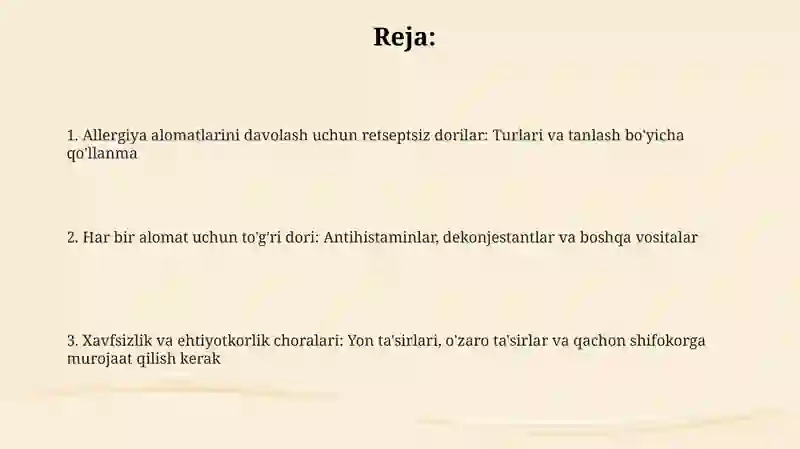 Reja:

1. Allergiya alomatlarini davolash uchun retseptsiz dorilar: Turlari va tanlash bo'yicha qo'llanma

2. Har bir alomat uchun to'g'ri dori: Antihistaminlar, dekonjestantlar va boshqa vositalar

3. Xavfsizlik va ehtiyotkorlik choralari: Yon ta'sirlari, o'zaro ta'sirlar va qachon shifokorga murojaat qilish kerak